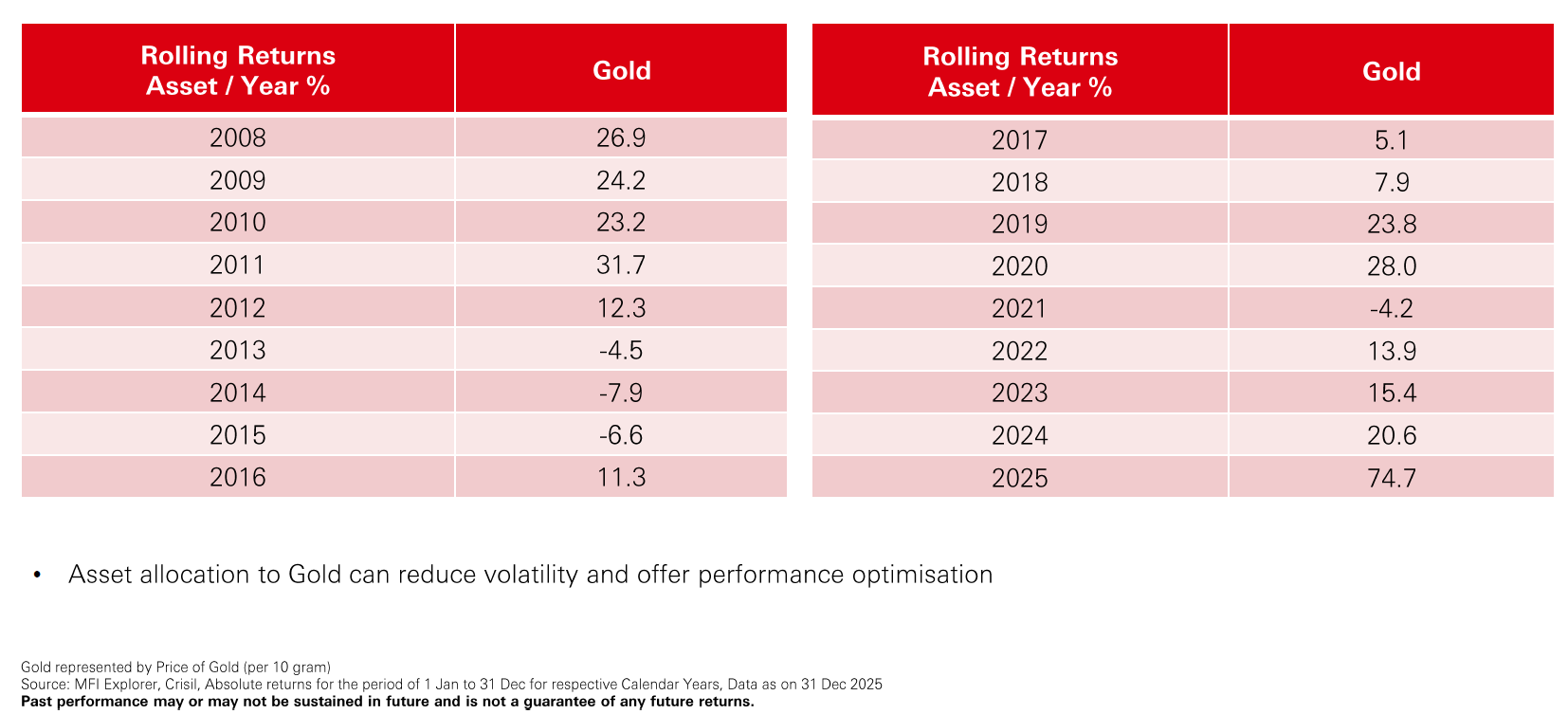 | Rolling Returns Asset / Year % | Gold |
|---|---|
| 2008 | 26.9 |
| 2009 | 24.2 |
| 2010 | 23.2 |
| 2011 | 31.7 |
| 2012 | 12.3 |
| 2013 | -4.5 |
| 2014 | -7.9 |
| 2015 | -6.6 |
| 2016 | 11.3 |

| Rolling Returns Asset / Year % | Gold |
|---|---|
| 2017 | 5.1 |
| 2018 | 7.9 |
| 2019 | 23.8 |
| 2020 | 28.0 |
| 2021 | -4.2 |
| 2022 | 13.9 |
| 2023 | 15.4 |
| 2024 | 20.6 |
| 2025 | 74.7 |

• Asset allocation to Gold can reduce volatility and offer performance optimisation

Gold represented by Price of Gold (per 10 gram)
Source: MFI Explorer, Crisil, Absolute returns for the period of 1 Jan to 31 Dec for respective Calendar Years, Data as on 31 Dec 2025
Past performance may or may not be sustained in future and is not a guarantee of any future returns.